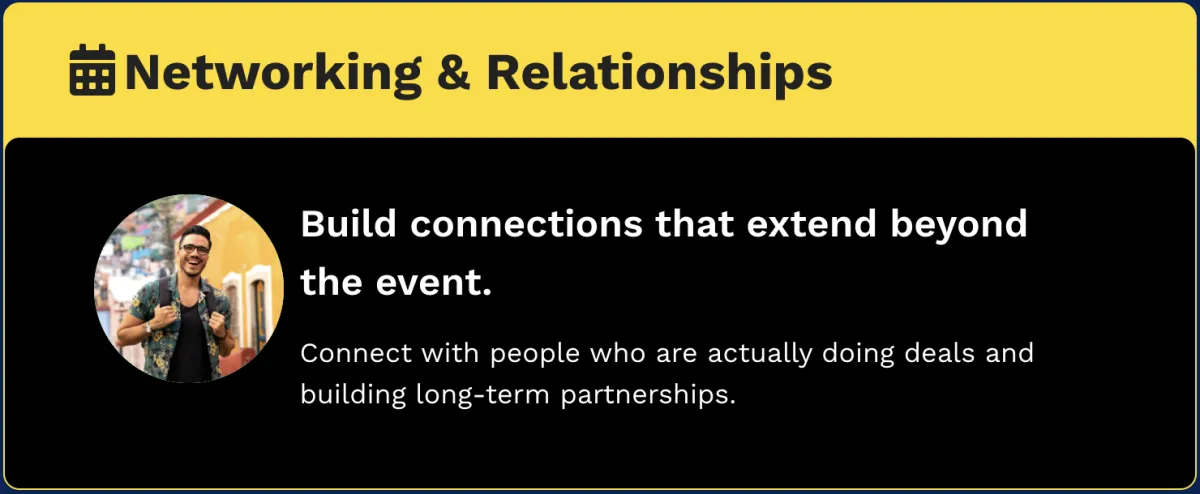 Networking & Relationships

Build connections that extend beyond the event.

Connect with people who are actually doing deals and building long-term partnerships.